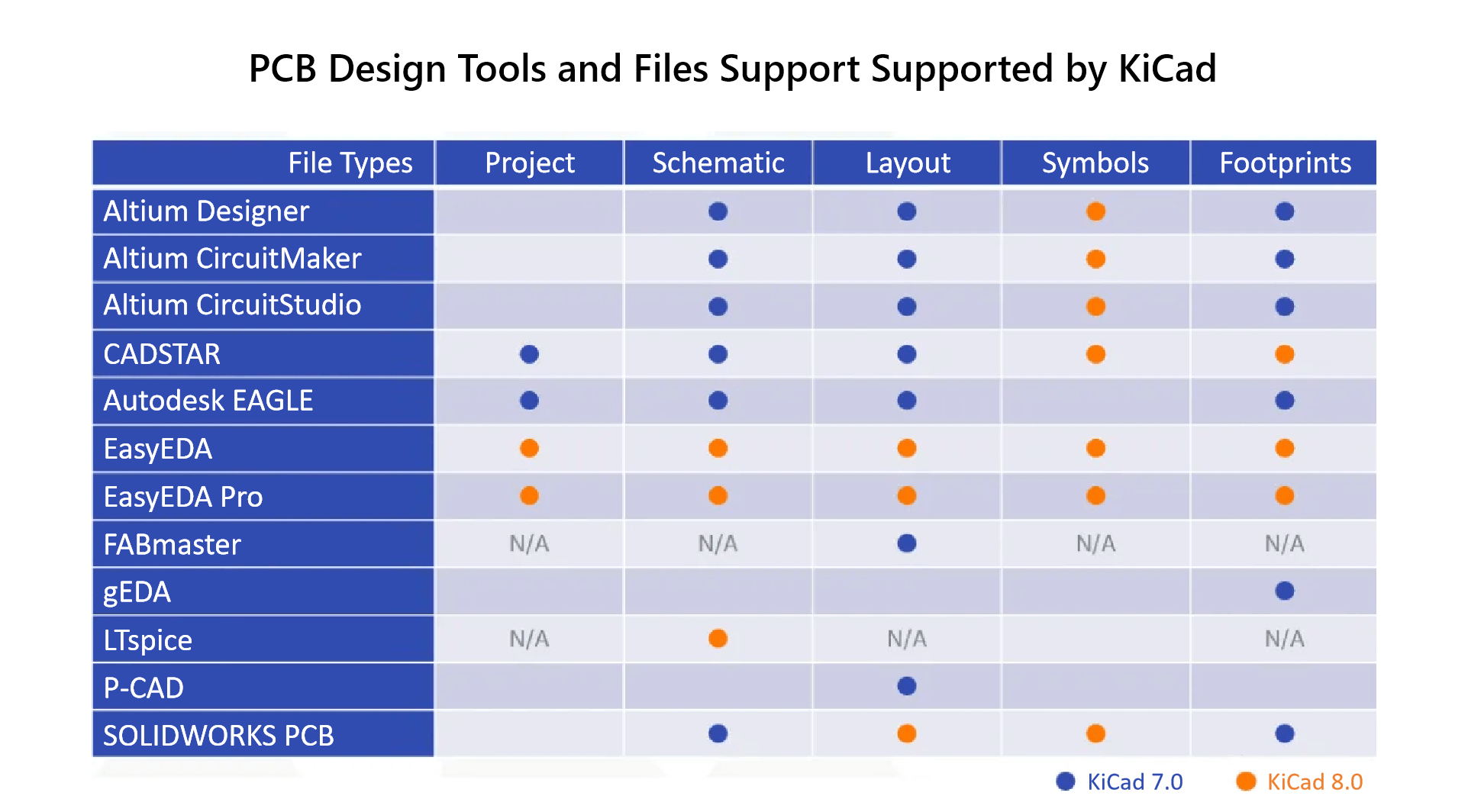 PCB Design Tools and Files Support Supported by KiCad

| File Types | Project | Schematic | Layout | Symbols | Footprints |
|---|---|---|---|---|---|
| Altium Designer | | ● | ● | ● | ● |
| Altium CircuitMaker | | ● | ● | ● | ● |
| Altium CircuitStudio | | ● | ● | ● | ● |
| CADSTAR | ● | ● | ● | ● | ● |
| Autodesk EAGLE | ● | ● | ● | | ● |
| EasyEDA | ● | ● | ● | ● | ● |
| EasyEDA Pro | ● | ● | ● | ● | ● |
| FABmaster | N/A | N/A | ● | N/A | N/A |
| gEDA | | | | | ● |
| LTspice | N/A | ● | N/A | | N/A |
| P-CAD | | | ● | | |
| SOLIDWORKS PCB | | ● | ● | ● | ● |

● KiCad 7.0 ● KiCad 8.0